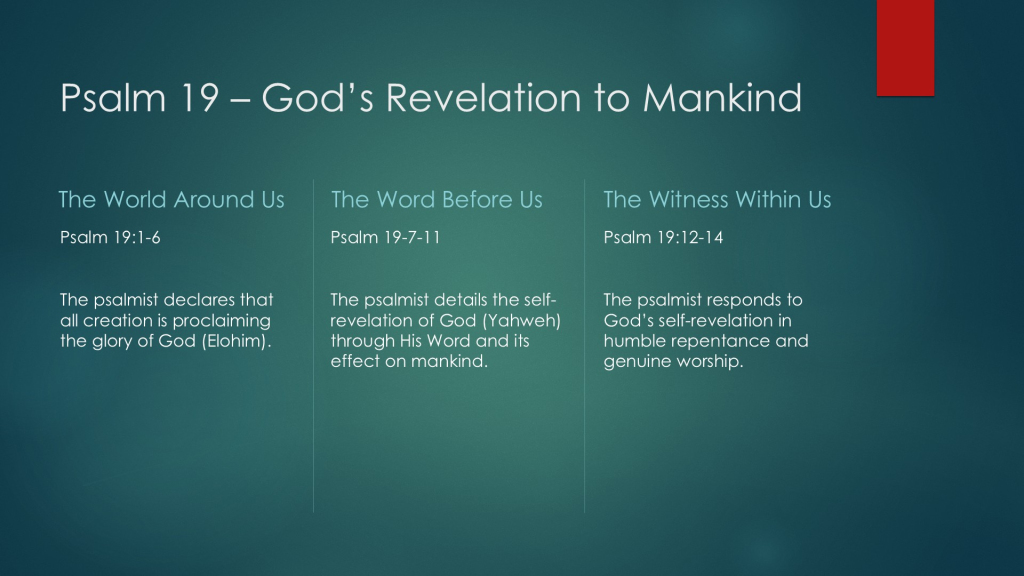 Psalm 19 – God's Revelation to Mankind

The World Around Us

Psalm 19:1-6

The psalmist declares that all creation is proclaiming the glory of God (Elohim).

The Word Before Us

Psalm 19-7-11

The psalmist details the self-revelation of God (Yahweh) through His Word and its effect on mankind.

The Witness Within Us

Psalm 19:12-14

The psalmist responds to God's self-revelation in humble repentance and genuine worship.